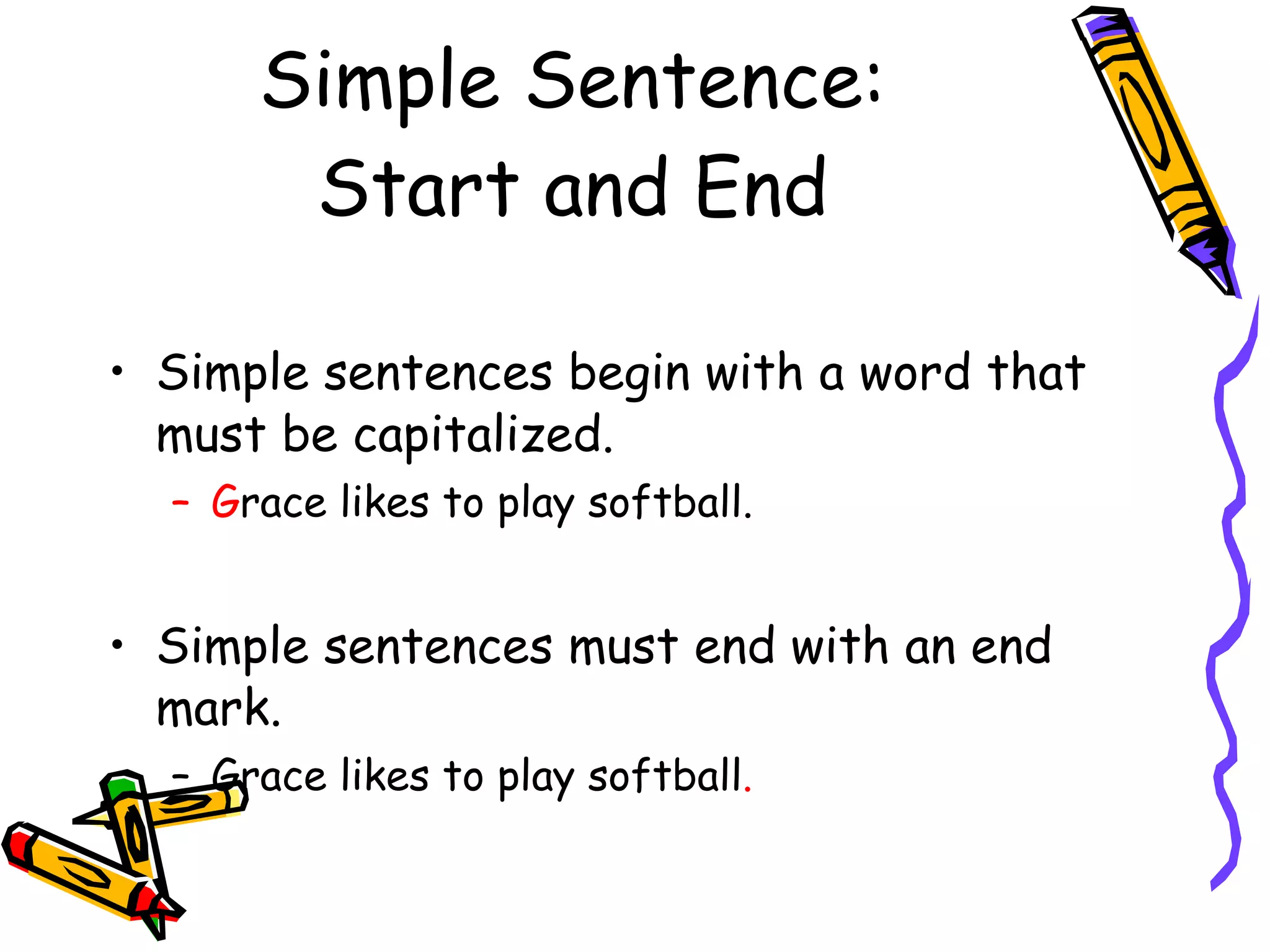 Simple Sentence:
Start and End

• Simple sentences begin with a word that must be capitalized.
– Grace likes to play softball.

• Simple sentences must end with an end mark.
– Grace likes to play softball.